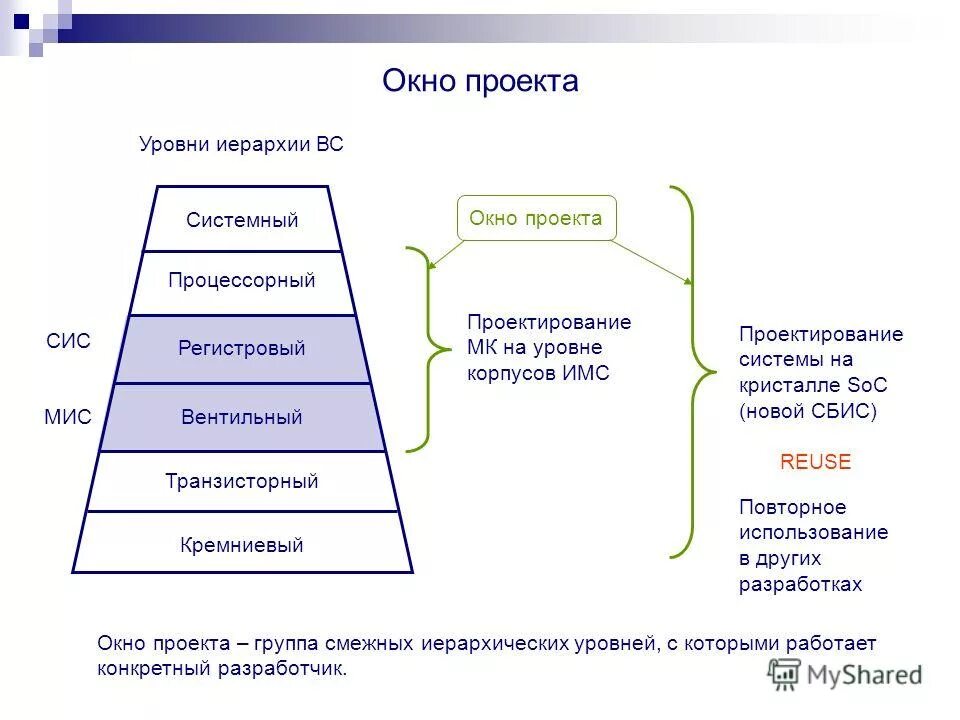 Окно проекта

Уровни иерархии ВС

Системный
Процессорный
СИС
Регистровый
МИС
Вентильный
Транзисторный
Кремниевый

Окно проекта

Проектирование МК на уровне корпусов ИМС

Проектирование системы на кристалле SoC (новой СБИС)

REUSE

Повторное использование в других разработках

Окно проекта – группа смежных иерархических уровней, с которыми работает конкретный разработчик.

MyShared